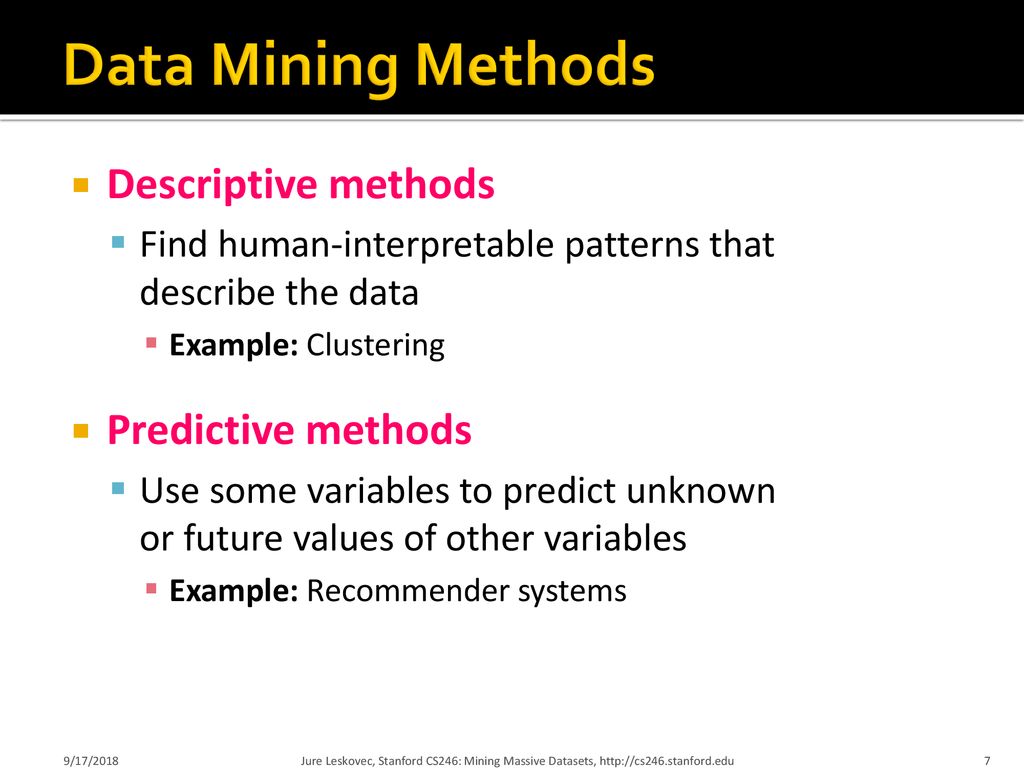 Data Mining Methods

Descriptive methods

Find human-interpretable patterns that describe the data

Example: Clustering

Predictive methods

Use some variables to predict unknown or future values of other variables

Example: Recommender systems

9/17/2018 Jure Leskovec, Stanford CS246: Mining Massive Datasets, http://cs246.stanford.edu 7